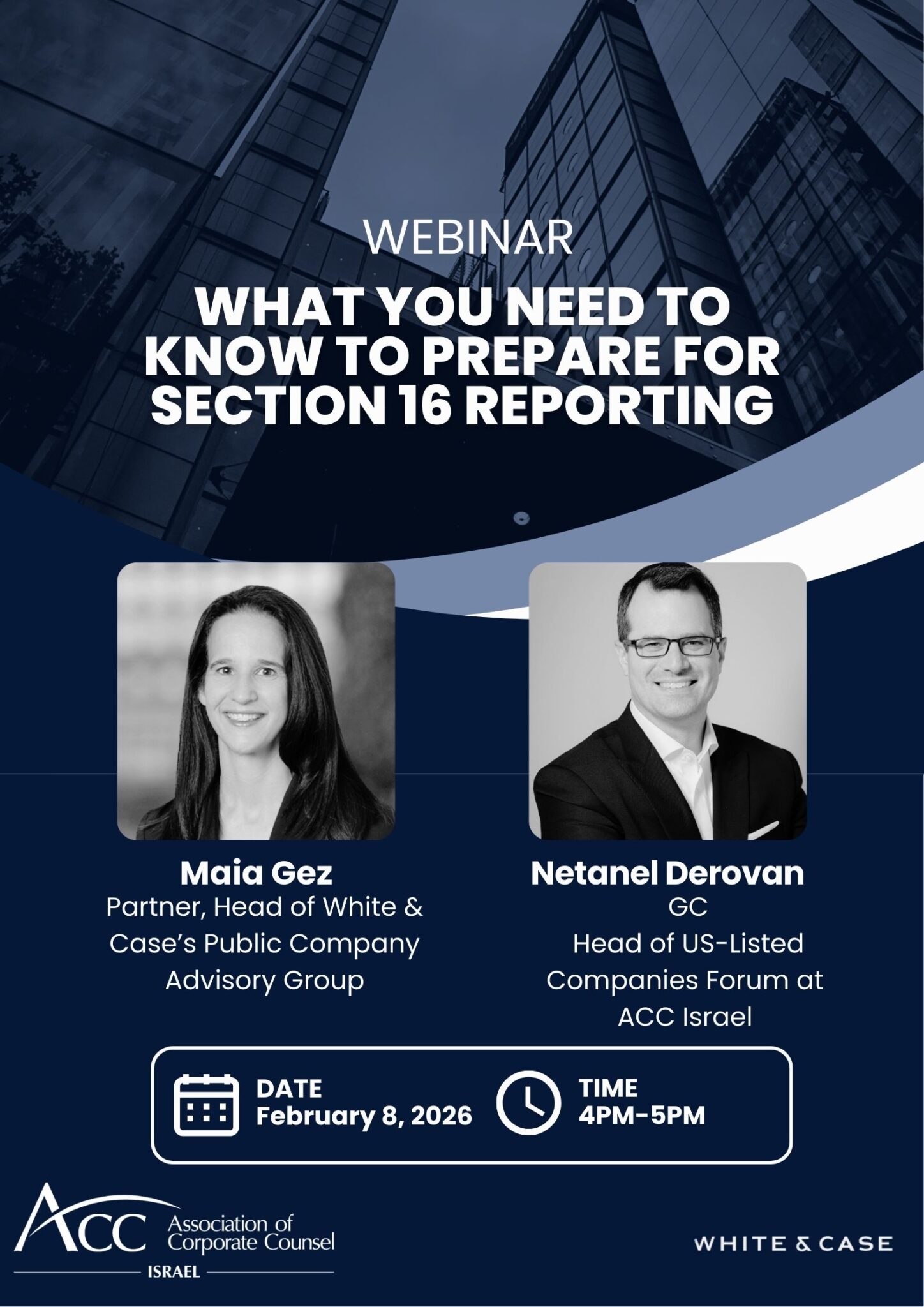 WEBINAR

WHAT YOU NEED TO KNOW TO PREPARE FOR SECTION 16 REPORTING

Maia Gez
Partner, Head of White & Case's Public Company Advisory Group

Netanel Derovan
GC
Head of US-Listed Companies Forum at ACC Israel

DATE
February 8, 2026

TIME
4PM-5PM

ACC Association of Corporate Counsel
ISRAEL

WHITE & CASE